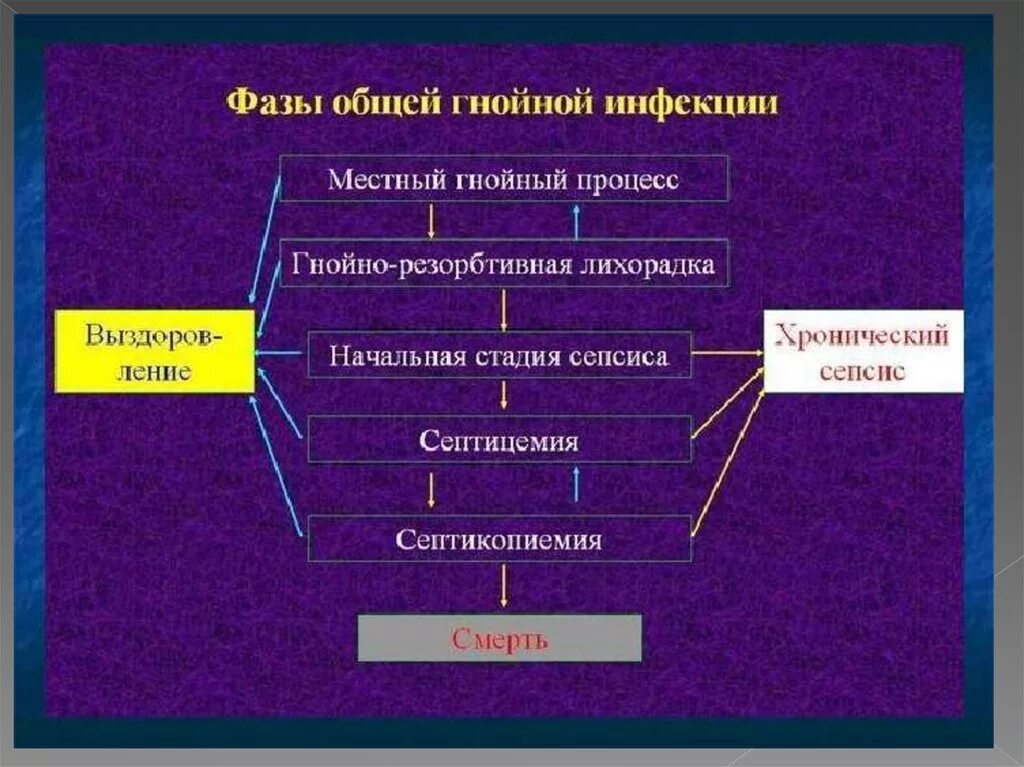 Фазы общей гнойной инфекции

Местный гнойный процесс

Гнойно-резорбтивная лихорадка

Выздоровление

Начальная стадия сепсиса

Хронический сепсис

Септицемия

Септикопиемия

Смерть